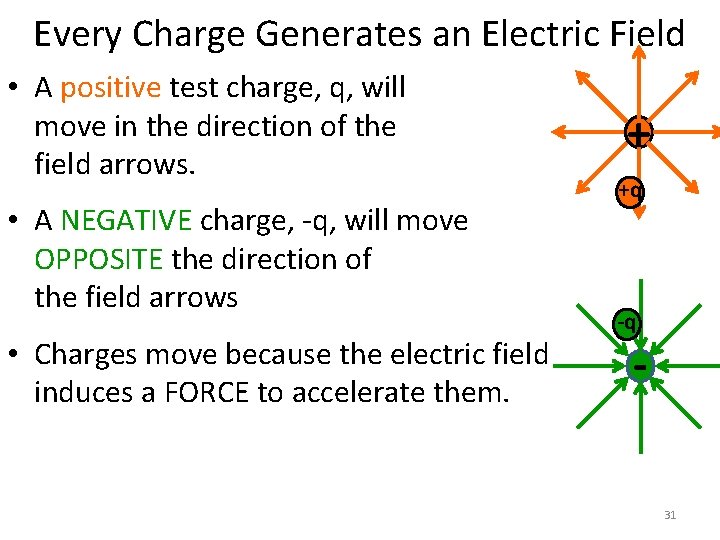 Every Charge Generates an Electric Field

• A positive test charge, q, will move in the direction of the field arrows.

• A NEGATIVE charge, -q, will move OPPOSITE the direction of the field arrows

• Charges move because the electric field induces a FORCE to accelerate them.

+

+q

-q

-

31